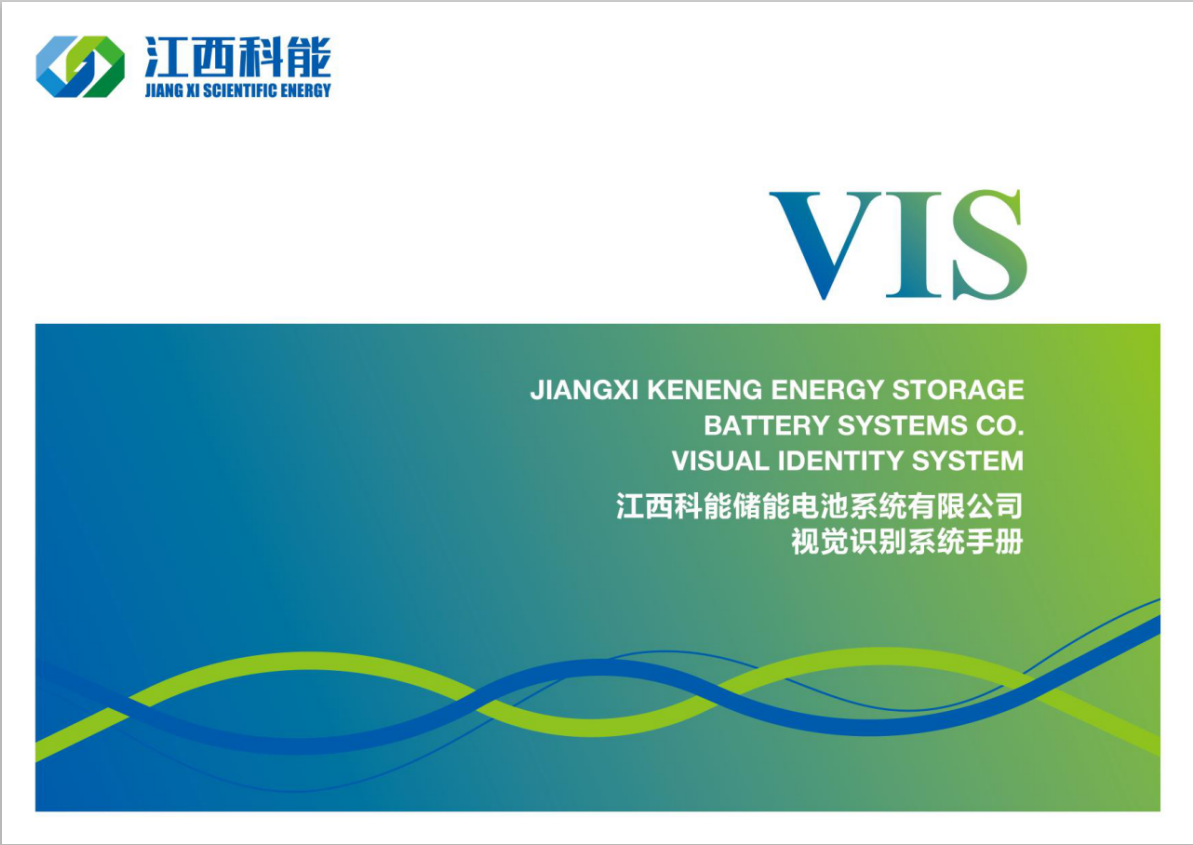 江西科能
JIANG XI SCIENTIFIC ENERGY

VIS

JIANGXI KENENG ENERGY STORAGE BATTERY SYSTEMS CO.
VISUAL IDENTITY SYSTEM

江西科能储能电池系统有限公司
视觉识别系统手册